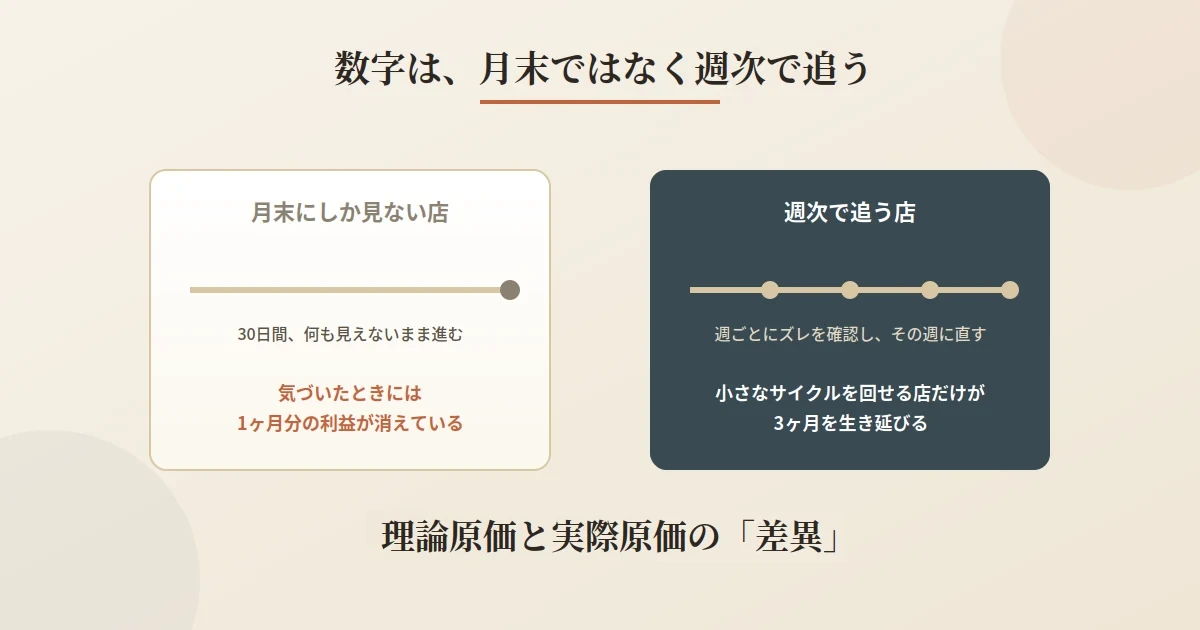 数字は、月末ではなく週次で追う

月末にしか見ない店

30日間、何も見えないまま進む

気づいたときには
1ヶ月分の利益が消えている

週次で追う店

週ごとにズレを確認し、その週に直す

小さなサイクルを回せる店だけが
3ヶ月を生き延びる

理論原価と実際原価の「差異」